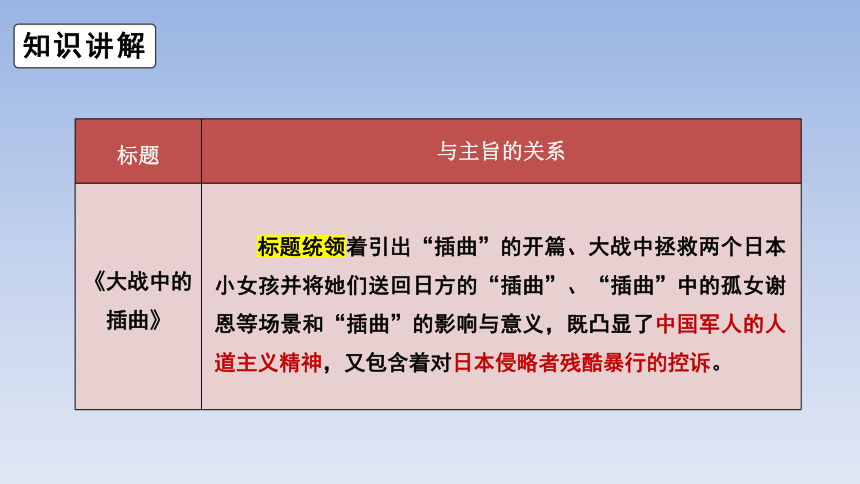 知识讲解

| 标题 | 与主旨的关系 |
|---|---|
| 《大战中的插曲》 | 标题统领着引出“插曲”的开篇、大战中拯救两个日本小女孩并将她们送回日方的“插曲”、“插曲”中的孤女谢恩等场景和“插曲”的影响与意义，既凸显了中国军人的人道主义精神，又包含着对日本侵略者残酷暴行的控诉。 |